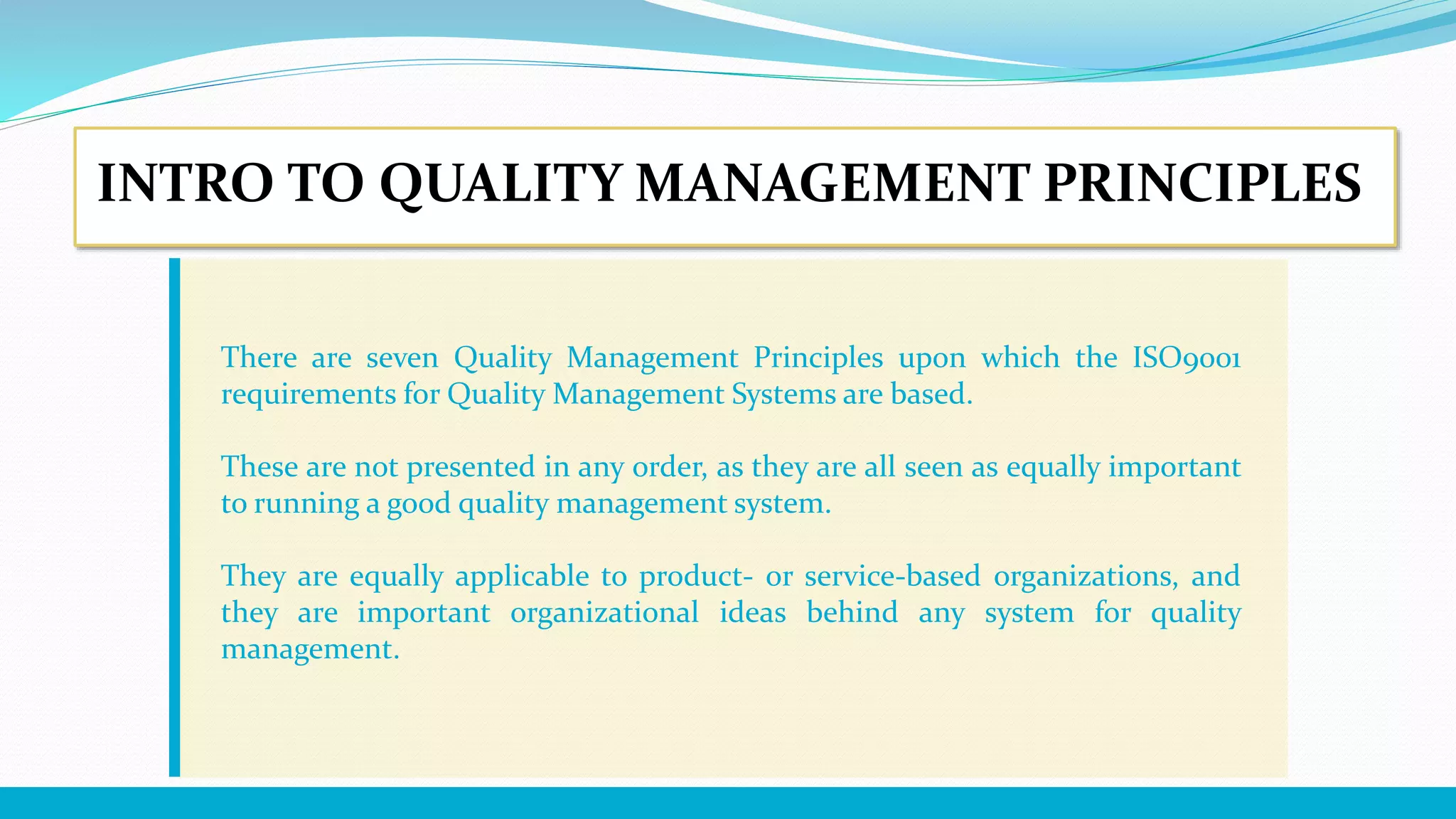 INTRO TO QUALITY MANAGEMENT PRINCIPLES

There are seven Quality Management Principles upon which the ISO9001 requirements for Quality Management Systems are based.

These are not presented in any order, as they are all seen as equally important to running a good quality management system.

They are equally applicable to product- or service-based organizations, and they are important organizational ideas behind any system for quality management.